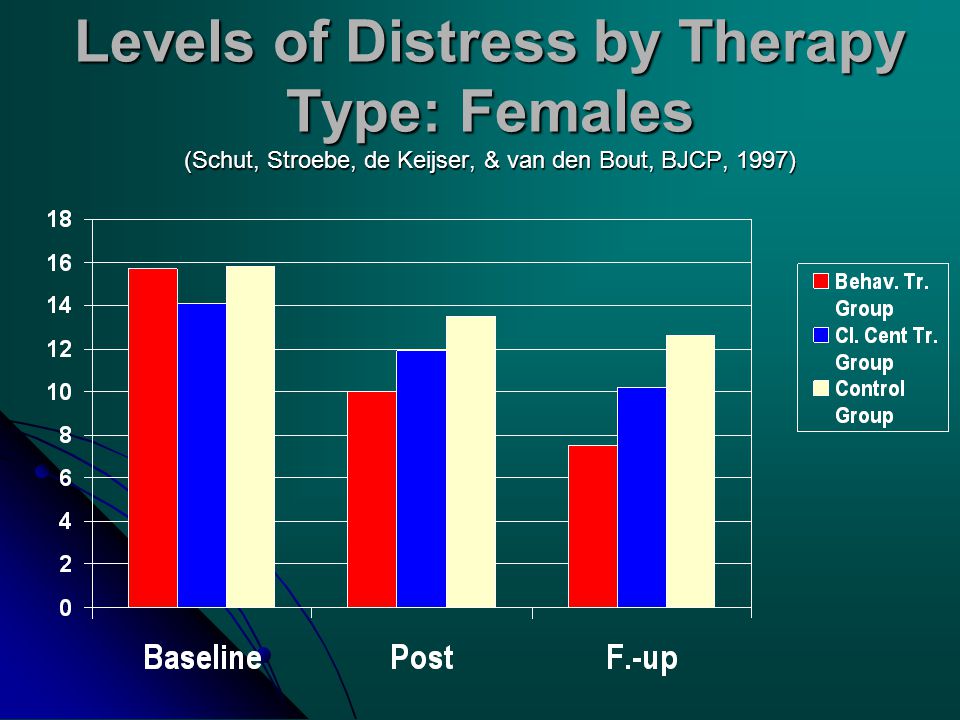 Levels of Distress by Therapy Type: Females
(Schut, Stroebe, de Keijser, & van den Bout, BJCP, 1997)

18
16
14
12
10
8
6
4
2
0

Baseline
Post
F.-up

Behav. Tr. Group
Cl. Cent Tr. Group
Control Group